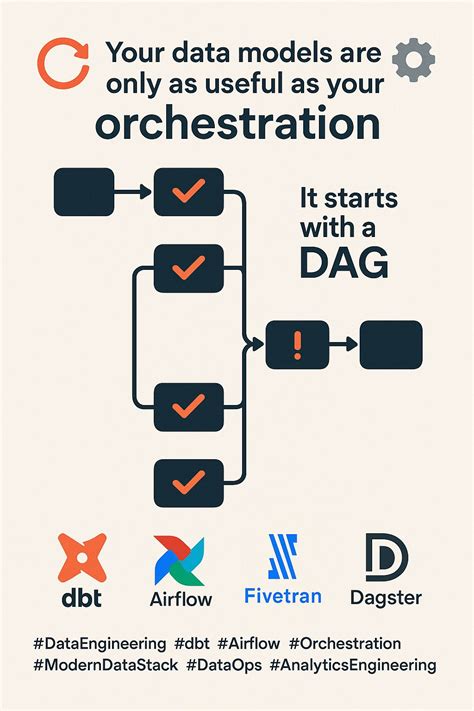 Your data models are only as useful as your orchestration

It starts with a DAG

!

dbt

Airflow

Fivetran

Dagster

#DataEngineering #dbt #Airflow #Orchestration #ModernDataStack #DataOps #AnalyticsEngineering